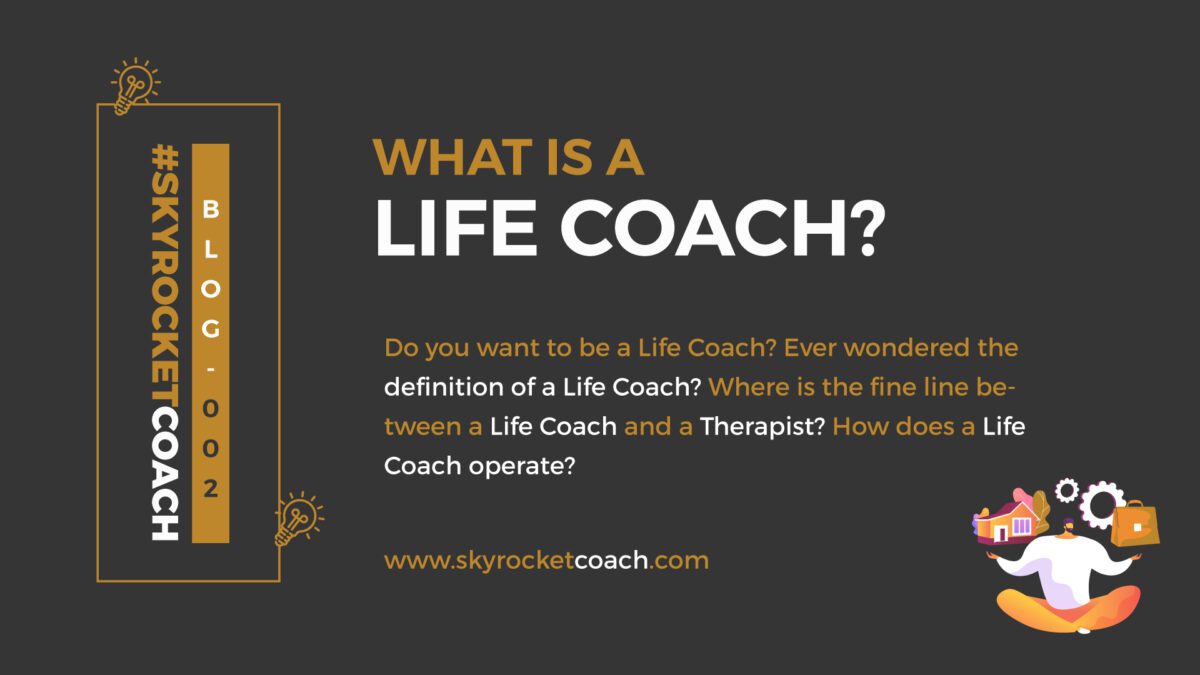 #SKYROCKETCOACH

BLOG-002

WHAT IS A
LIFE COACH?

Do you want to be a Life Coach? Ever wondered the definition of a Life Coach? Where is the fine line between a Life Coach and a Therapist? How does a Life Coach operate?

www.skyrocketcoach.com